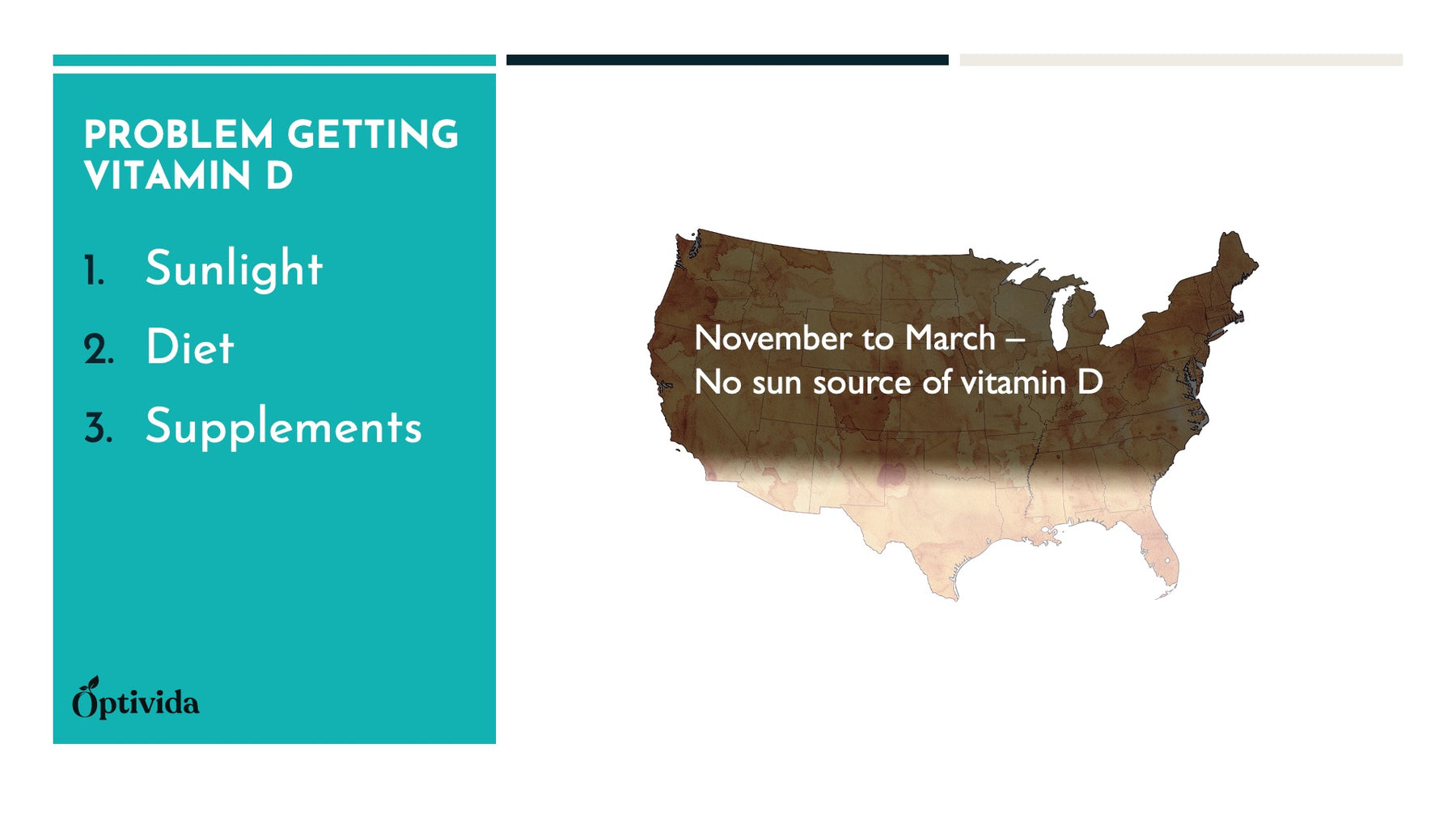 PROBLEM GETTING VITAMIN D

1. Sunlight
2. Diet
3. Supplements

Optivida

November to March –
No sun source of vitamin D